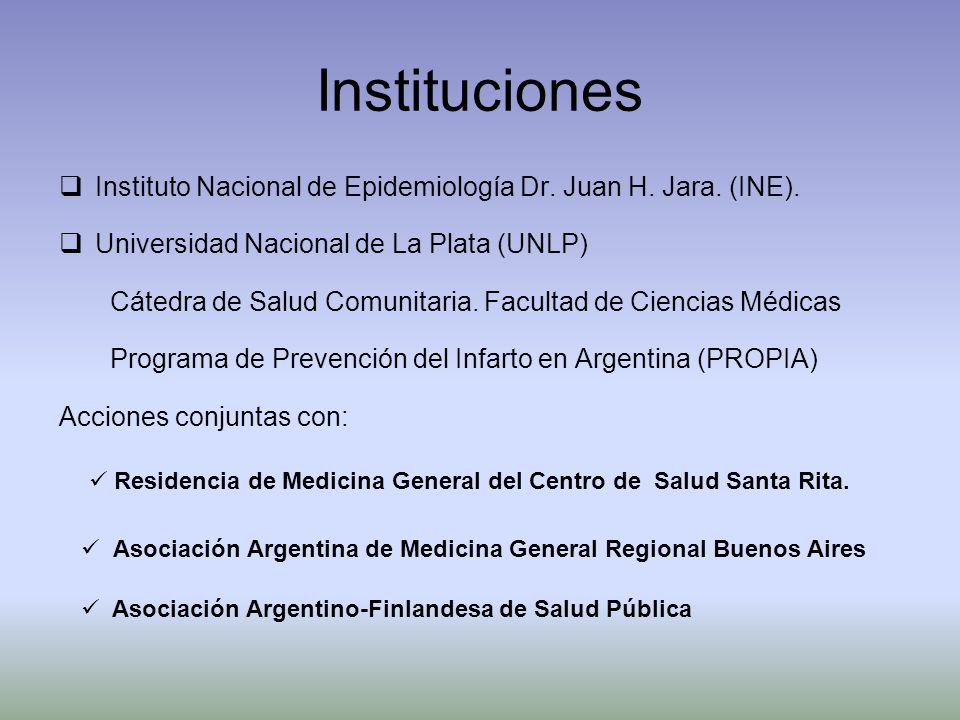 Instituciones

❑ Instituto Nacional de Epidemiología Dr. Juan H. Jara. (INE).

❑ Universidad Nacional de La Plata (UNLP)

Cátedra de Salud Comunitaria. Facultad de Ciencias Médicas

Programa de Prevención del Infarto en Argentina (PROPIA)

Acciones conjuntas con:

✓ Residencia de Medicina General del Centro de Salud Santa Rita.

✓ Asociación Argentina de Medicina General Regional Buenos Aires

✓ Asociación Argentino-Finlandesa de Salud Pública